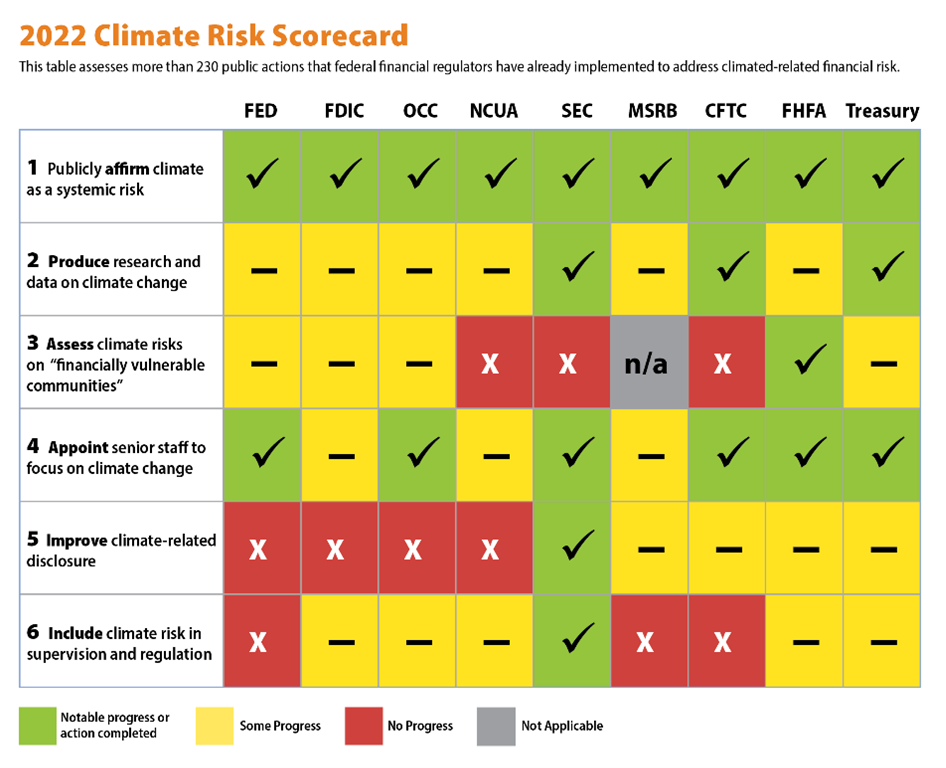 2022 Climate Risk Scorecard

This table assesses more than 230 public actions that federal financial regulators have already implemented to address climated-related financial risk.

| | FED | FDIC | OCC | NCUA | SEC | MSRB | CFTC | FHFA | Treasury |
|---|---|---|---|---|---|---|---|---|---|
| 1 Publicly affirm climate as a systemic risk | ✓ | ✓ | ✓ | ✓ | ✓ | ✓ | ✓ | ✓ | ✓ |
| 2 Produce research and data on climate change | – | – | – | – | ✓ | – | ✓ | – | ✓ |
| 3 Assess climate risks on "financially vulnerable communities" | – | – | – | X | X | n/a | X | ✓ | – |
| 4 Appoint senior staff to focus on climate change | ✓ | – | ✓ | – | ✓ | – | ✓ | ✓ | ✓ |
| 5 Improve climate-related disclosure | X | X | X | X | ✓ | – | – | – | – |
| 6 Include climate risk in supervision and regulation | X | – | – | – | ✓ | X | X | – | – |

Notable progress or action completed

Some Progress

No Progress

Not Applicable